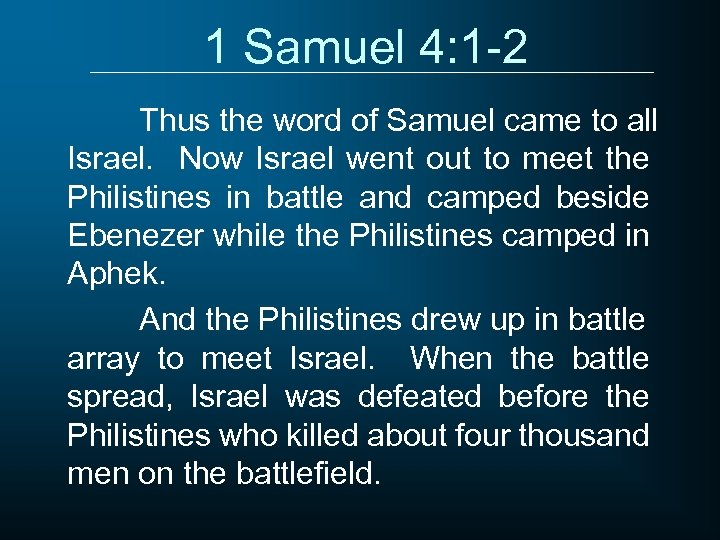 1 Samuel 4:1-2

Thus the word of Samuel came to all Israel. Now Israel went out to meet the Philistines in battle and camped beside Ebenezer while the Philistines camped in Aphek.

And the Philistines drew up in battle array to meet Israel. When the battle spread, Israel was defeated before the Philistines who killed about four thousand men on the battlefield.